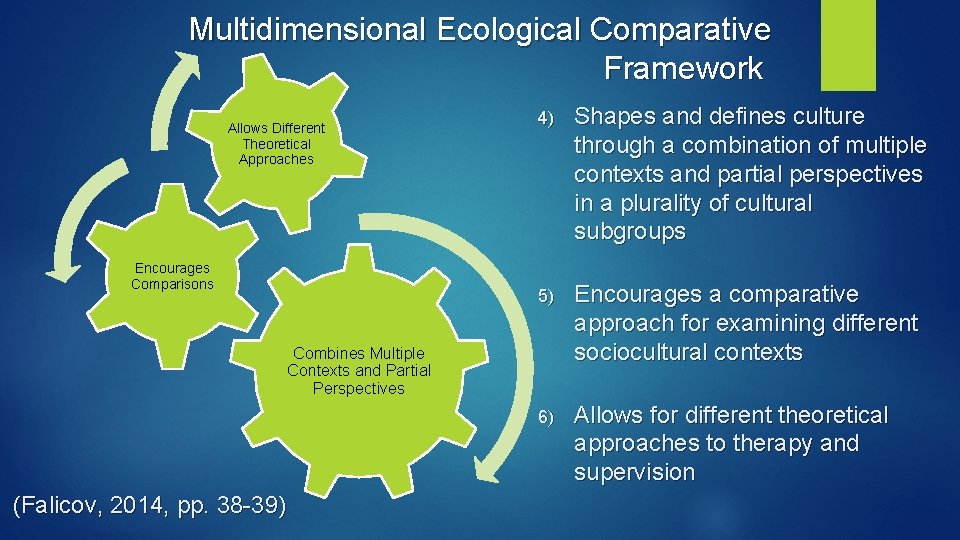 Multidimensional Ecological Comparative Framework

Allows Different Theoretical Approaches

Encourages Comparisons

Combines Multiple Contexts and Partial Perspectives

4) Shapes and defines culture through a combination of multiple contexts and partial perspectives in a plurality of cultural subgroups

5) Encourages a comparative approach for examining different sociocultural contexts

6) Allows for different theoretical approaches to therapy and supervision

(Falicov, 2014, pp. 38-39)